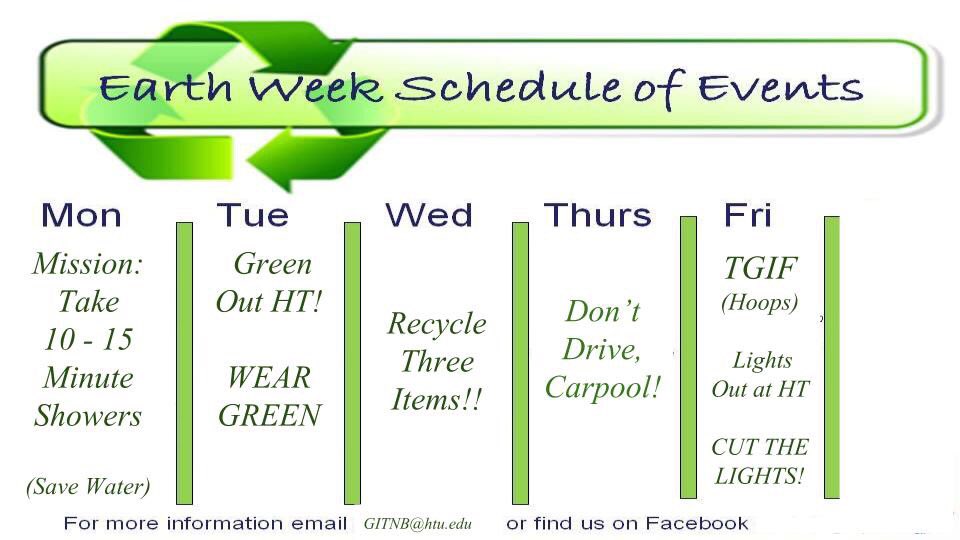 Earth Week Schedule of Events

Mon

Mission: Take 10 - 15 Minute Showers

(Save Water)

Tue

Green Out HT!

WEAR GREEN

Wed

Recycle Three Items!!

Thurs

Don't Drive, Carpool!

Fri

TGIF (Hoops)

Lights Out at HT

CUT THE LIGHTS!

For more information email GITNB@htu.edu or find us on Facebook